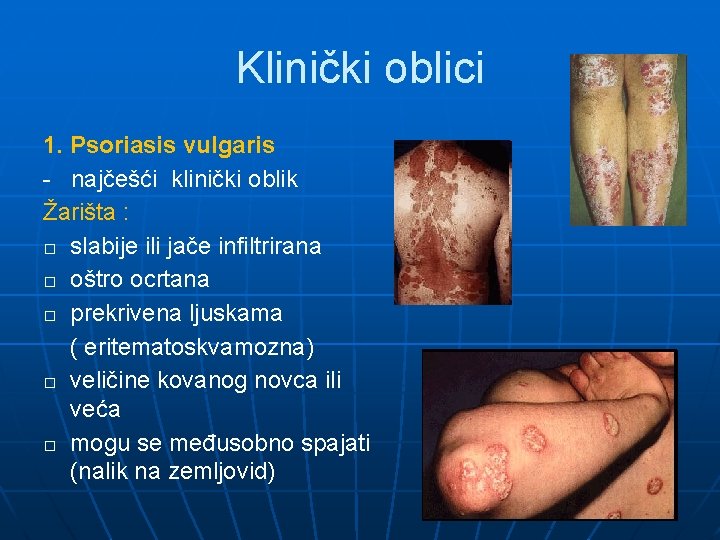 Klinički oblici

1. Psoriasis vulgaris

- najčešći klinički oblik

Žarišta :

□ slabije ili jače infiltrirana
□ oštro ocrtana
□ prekrivena ljuskama ( eritematoskvamozna)
□ veličine kovanog novca ili veća
□ mogu se međusobno spajati (nalik na zemljovid)